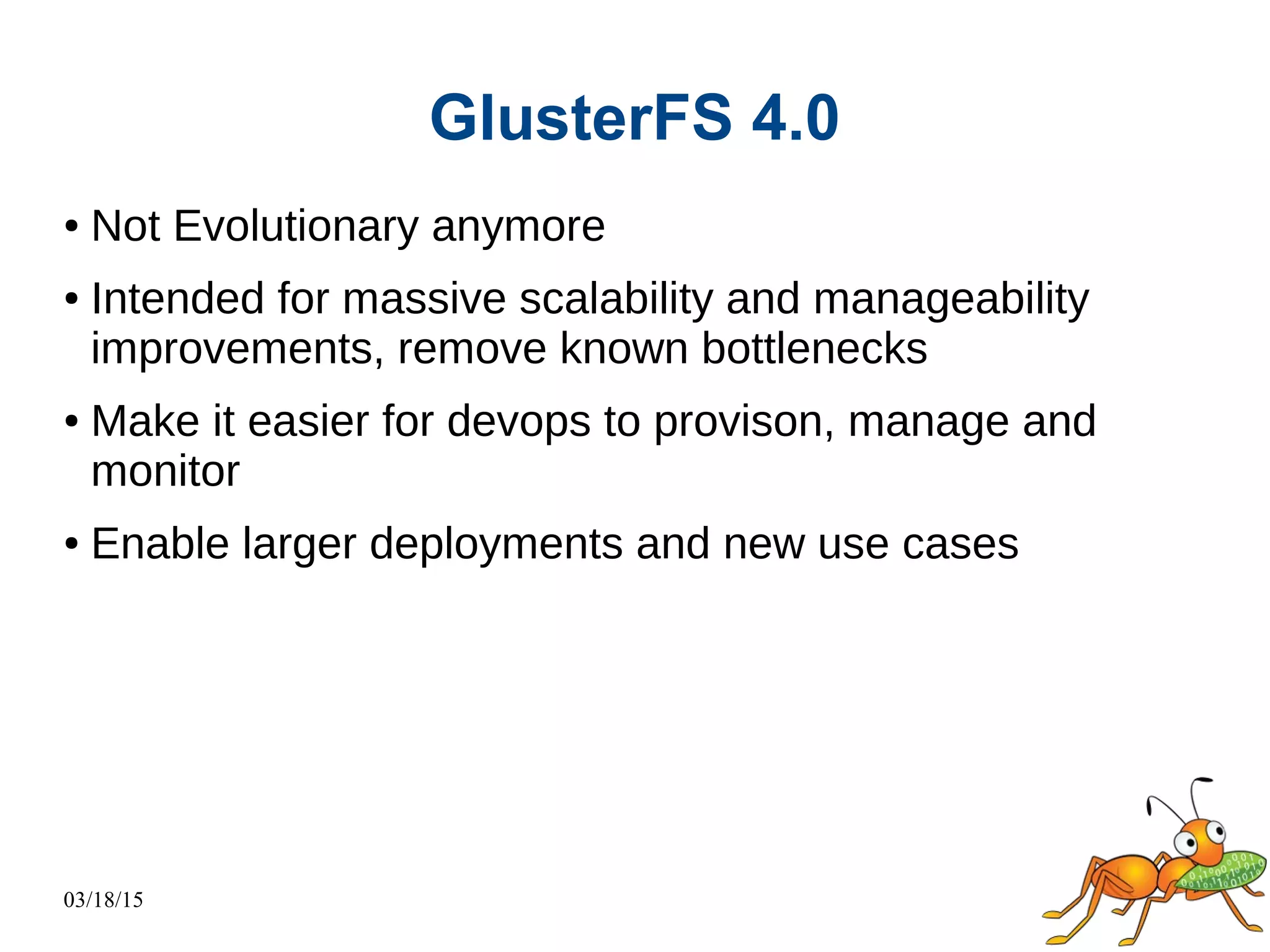 GlusterFS 4.0

• Not Evolutionary anymore

• Intended for massive scalability and manageability improvements, remove known bottlenecks

• Make it easier for devops to provison, manage and monitor

• Enable larger deployments and new use cases

03/18/15